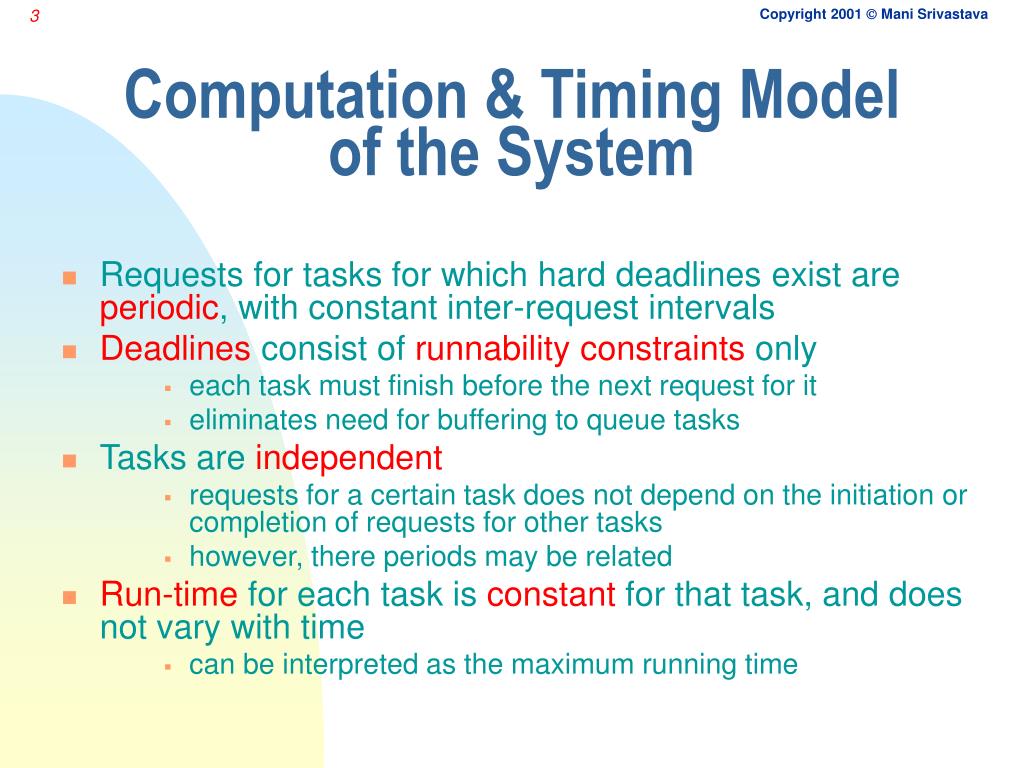 3

Copyright 2001 © Mani Srivastava

Computation & Timing Model of the System

- Requests for tasks for which hard deadlines exist are periodic, with constant inter-request intervals
- Deadlines consist of runnability constraints only
  - each task must finish before the next request for it
  - eliminates need for buffering to queue tasks
- Tasks are independent
  - requests for a certain task does not depend on the initiation or completion of requests for other tasks
  - however, there periods may be related
- Run-time for each task is constant for that task, and does not vary with time
  - can be interpreted as the maximum running time